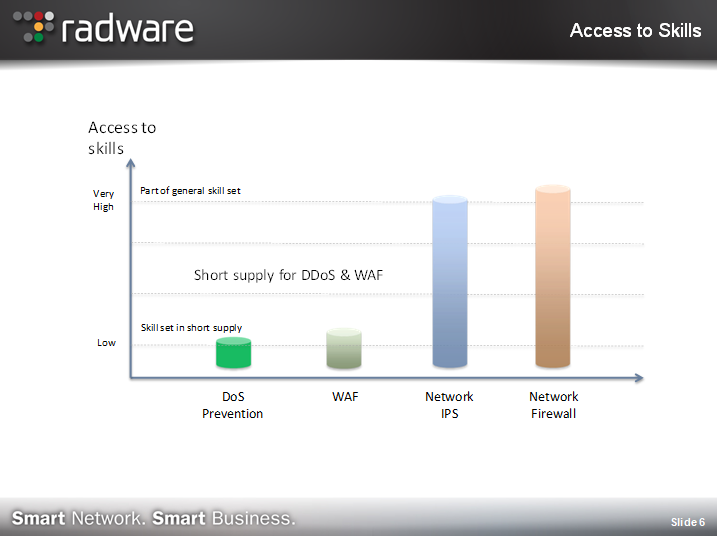 radware

Access to Skills

Access to skills

Very High

Part of general skill set

Short supply for DDoS & WAF

Skill set in short supply

Low

DoS Prevention

WAF

Network IPS

Network Firewall

Smart Network. Smart Business.

Slide 6